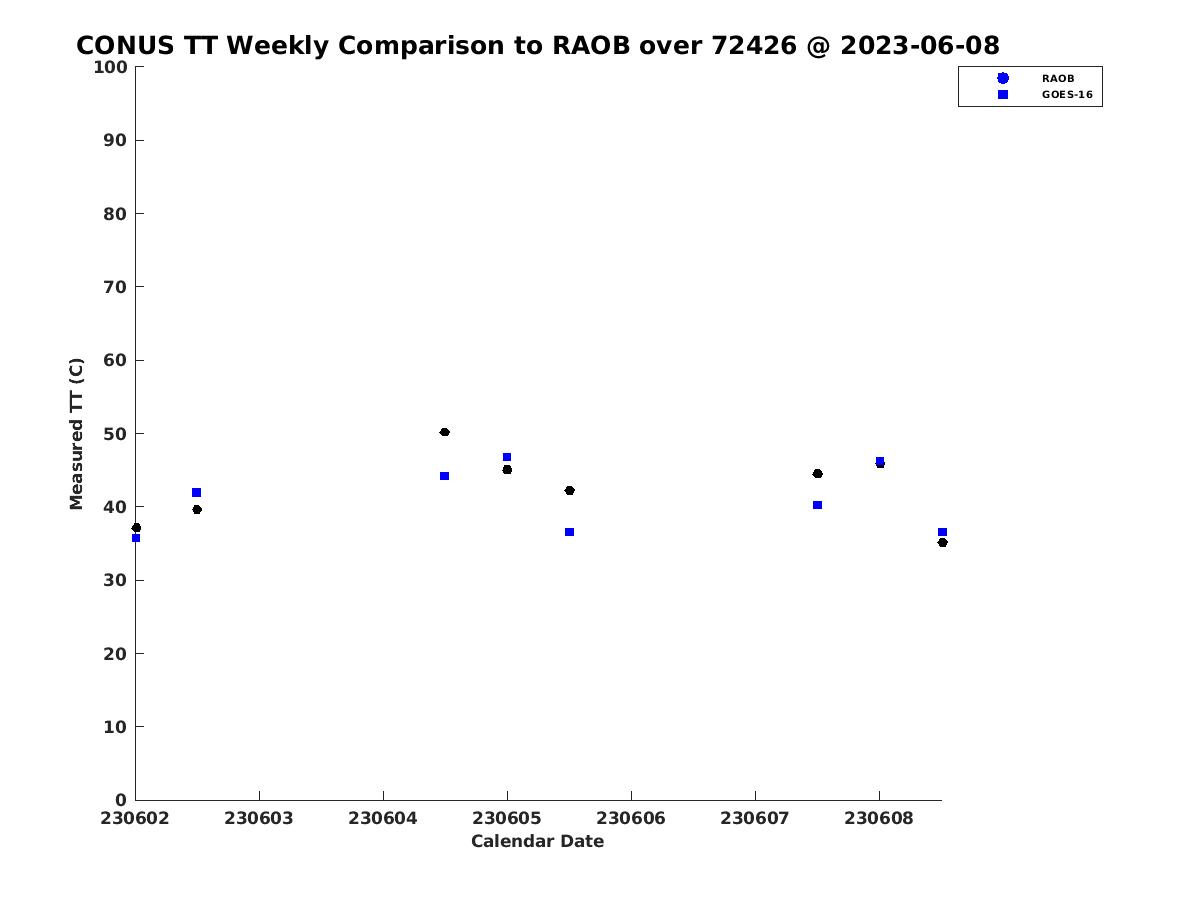 CONUS TT Weekly Comparison to RAOB over 72426 @ 2023-06-08

RAOB
GOES-16

Measured TT (C)

100
90
80
70
60
50
40
30
20
10
0

230602 230603 230604 230605 230606 230607 230608

Calendar Date